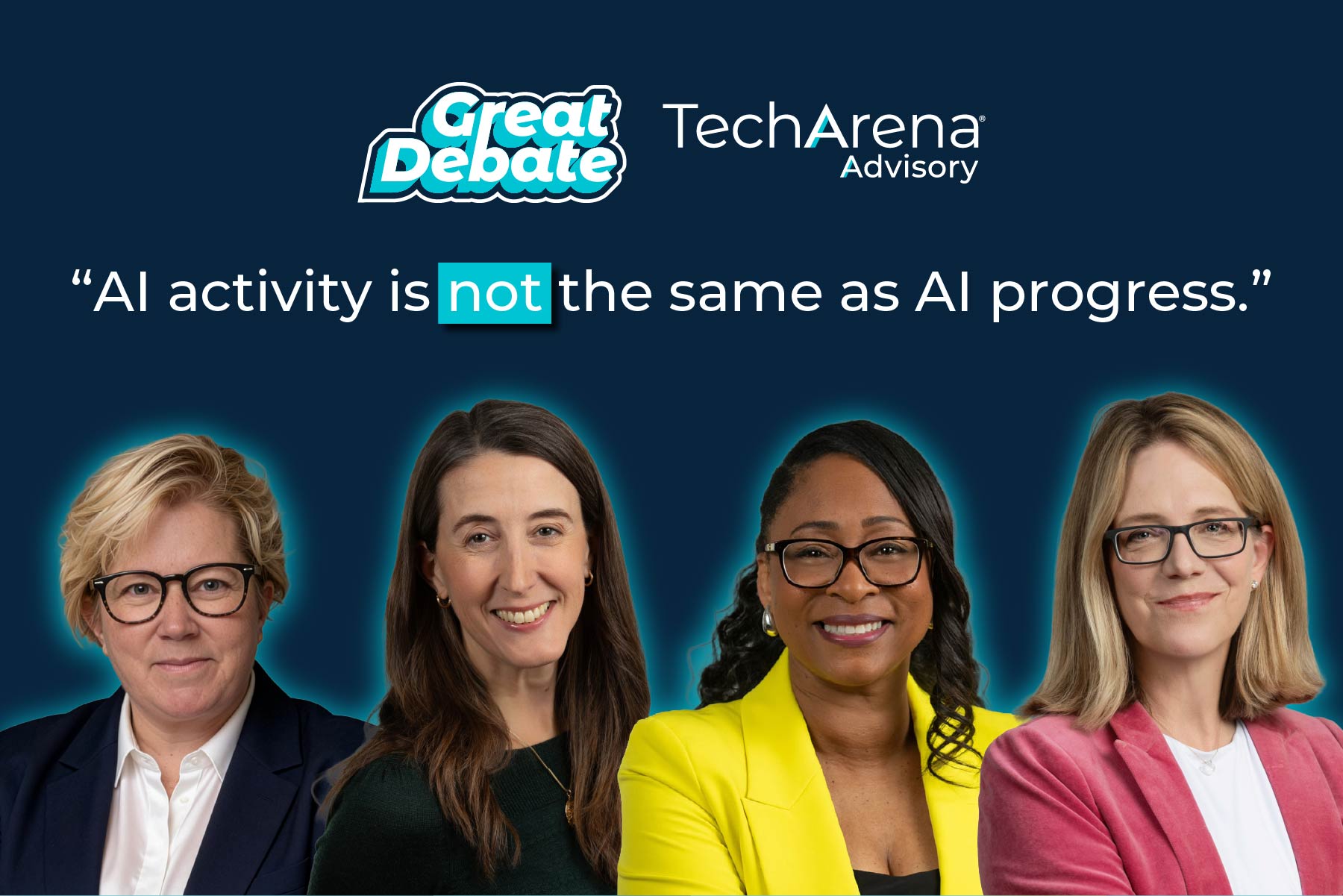 Great Debate

TechArena®
Advisory

“AI activity is not the same as AI progress.”